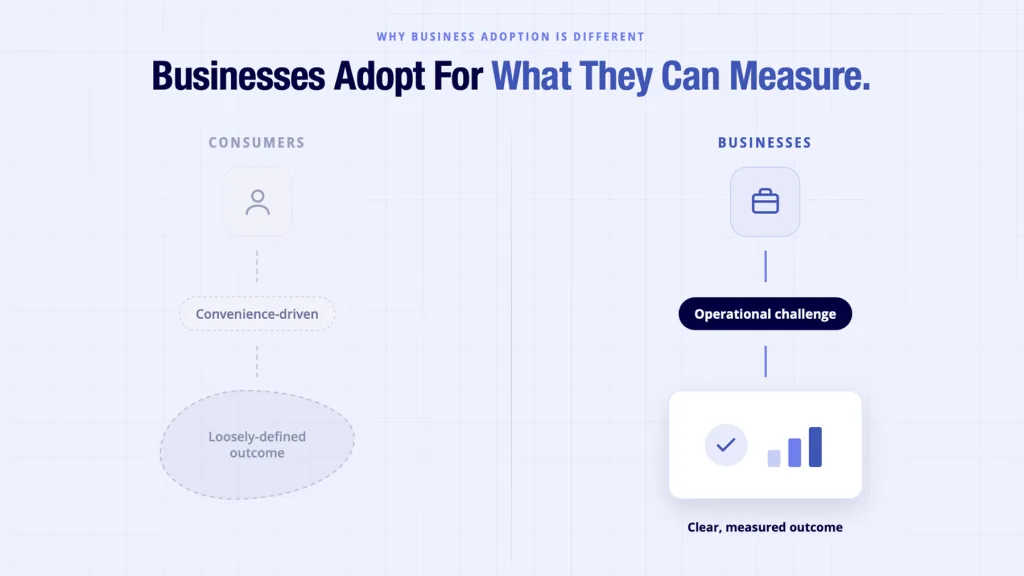 WHY BUSINESS ADOPTION IS DIFFERENT

Businesses Adopt For What They Can Measure.

CONSUMERS

Convenience-driven

Loosely-defined outcome

BUSINESSES

Operational challenge

Clear, measured outcome